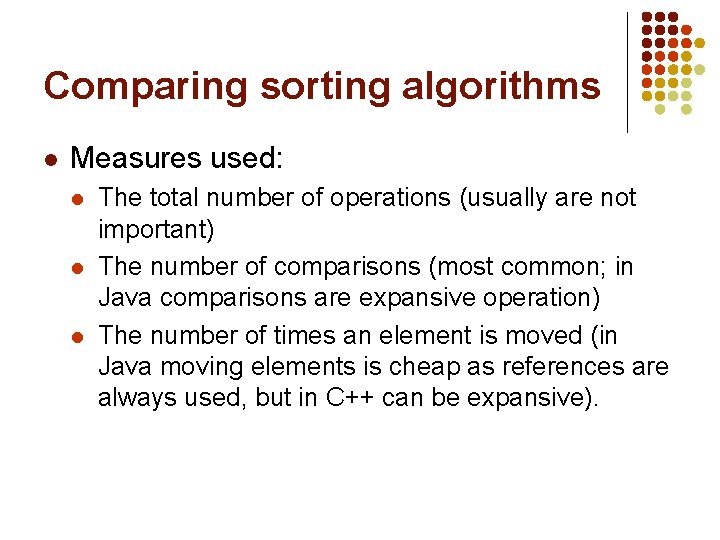 Comparing sorting algorithms

- Measures used:
  - The total number of operations (usually are not important)
  - The number of comparisons (most common; in Java comparisons are expansive operation)
  - The number of times an element is moved (in Java moving elements is cheap as references are always used, but in C++ can be expansive).